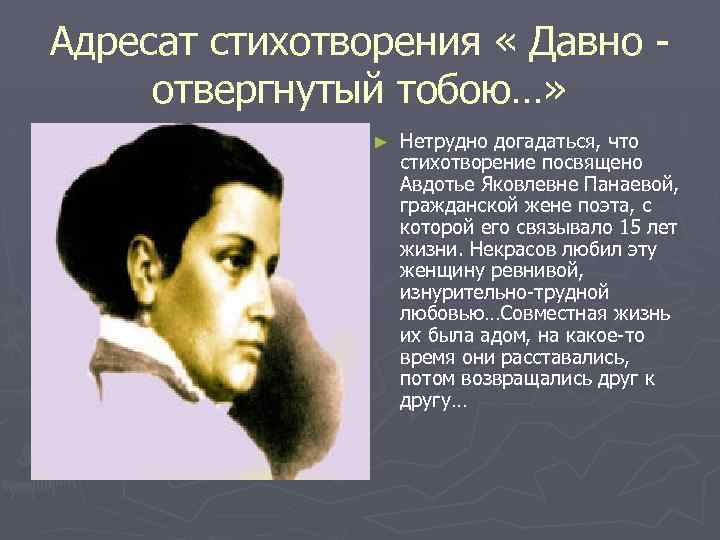 Адресат стихотворения « Давно - отвергнутый тобою…»

► Нетрудно догадаться, что стихотворение посвящено Авдотье Яковлевне Панаевой, гражданской жене поэта, с которой его связывало 15 лет жизни. Некрасов любил эту женщину ревнивой, изнурительно-трудной любовью…Совместная жизнь их была адом, на какое-то время они расставались, потом возвращались друг к другу…